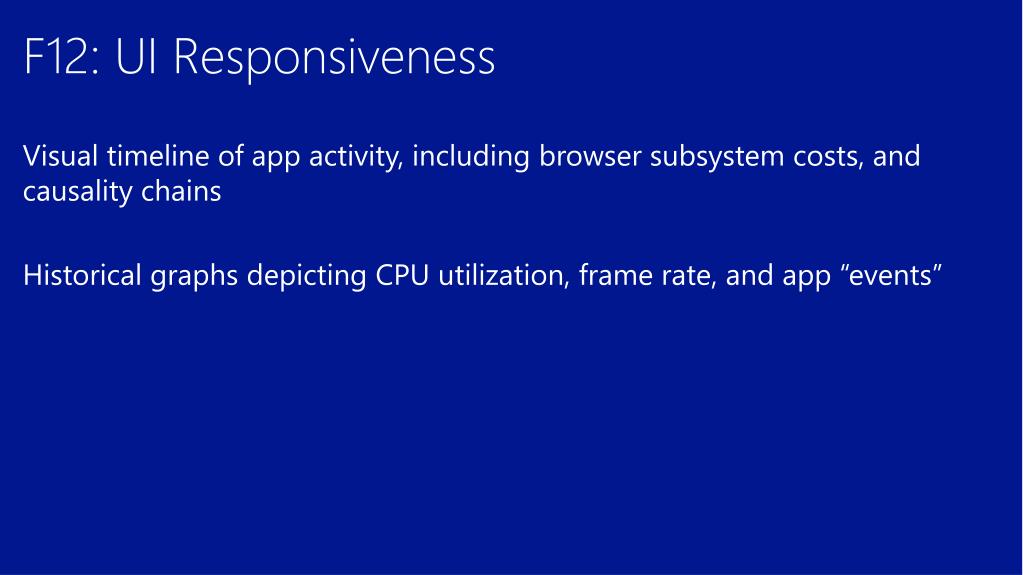 F12: UI Responsiveness

Visual timeline of app activity, including browser subsystem costs, and causality chains

Historical graphs depicting CPU utilization, frame rate, and app “events”